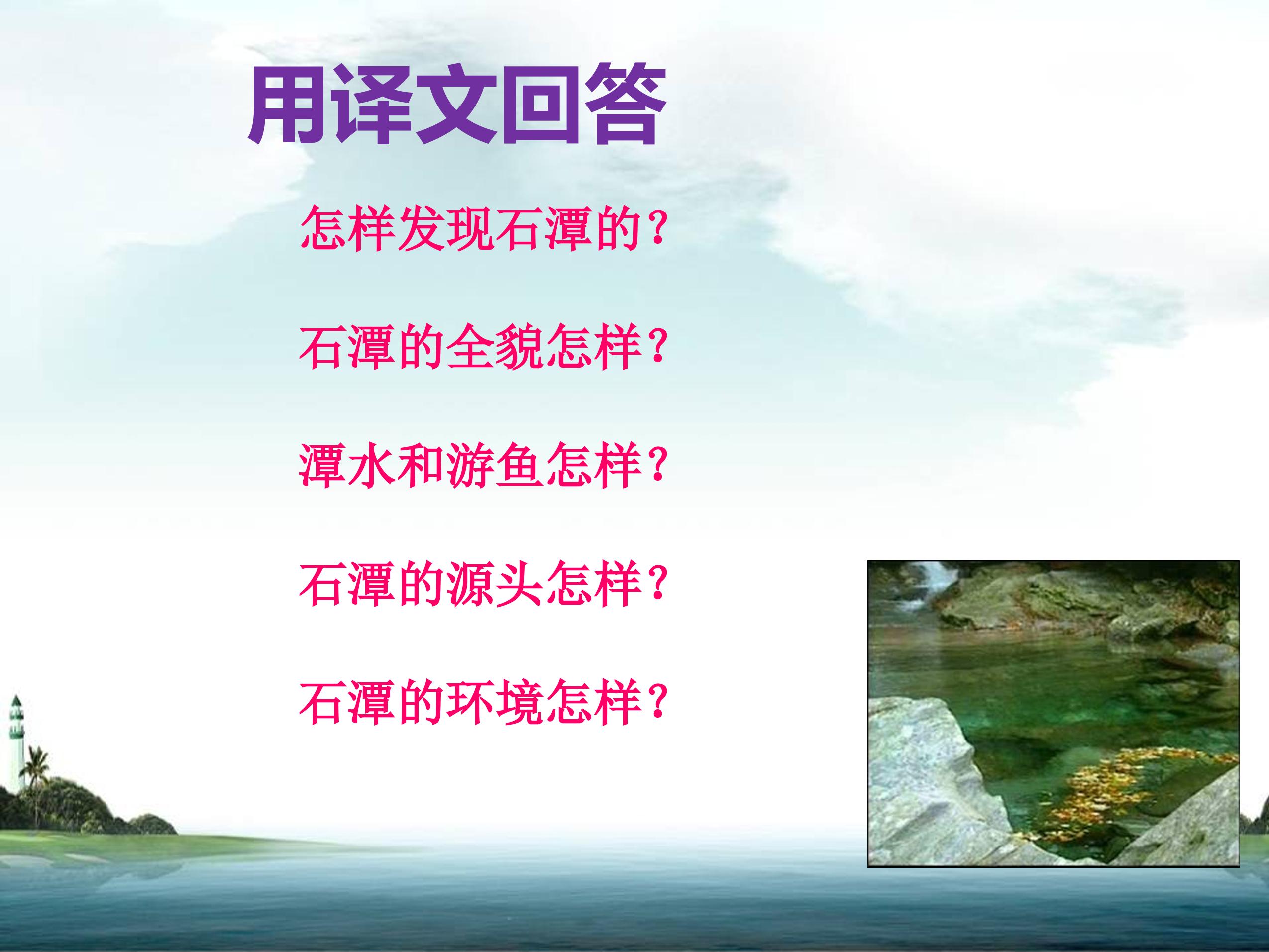 用译文回答

怎样发现石潭的?

石潭的全貌怎样?

潭水和游鱼怎样?

石潭的源头怎样?

石潭的环境怎样?